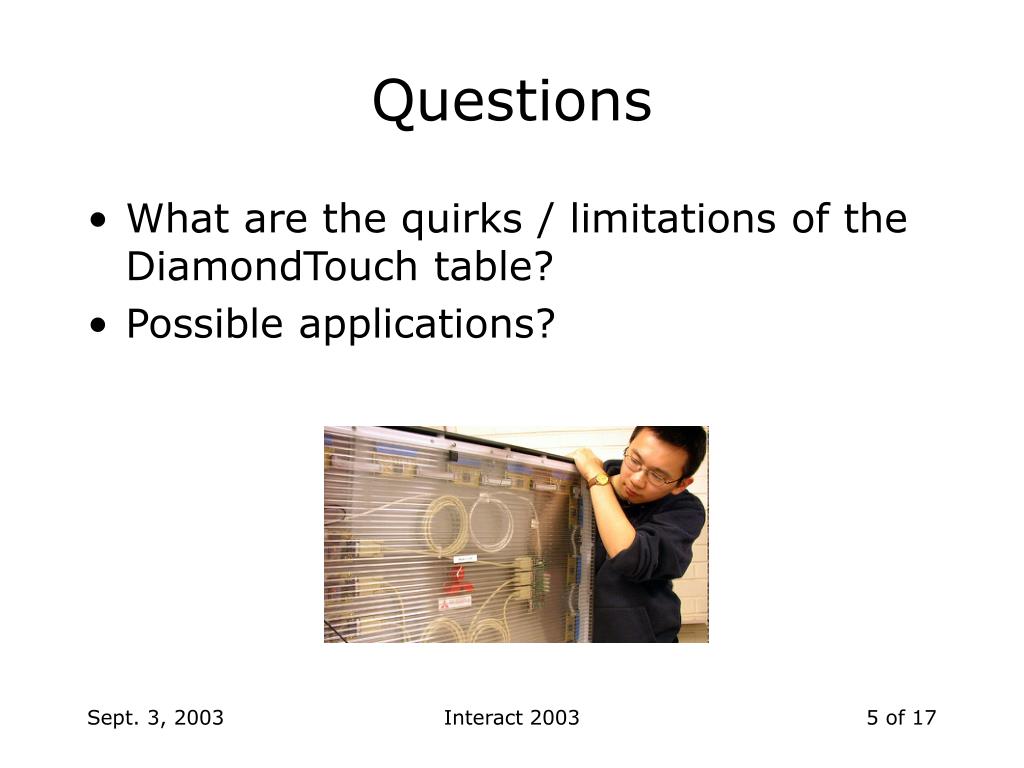 Questions

• What are the quirks / limitations of the DiamondTouch table?
• Possible applications?

Sept. 3, 2003
Interact 2003
5 of 17